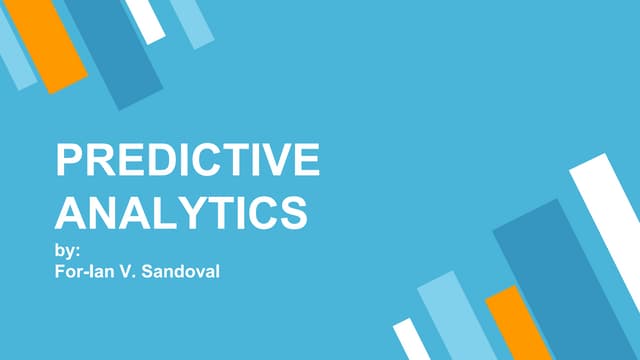 PREDICTIVE ANALYTICS

by:
For-Ian V. Sandoval